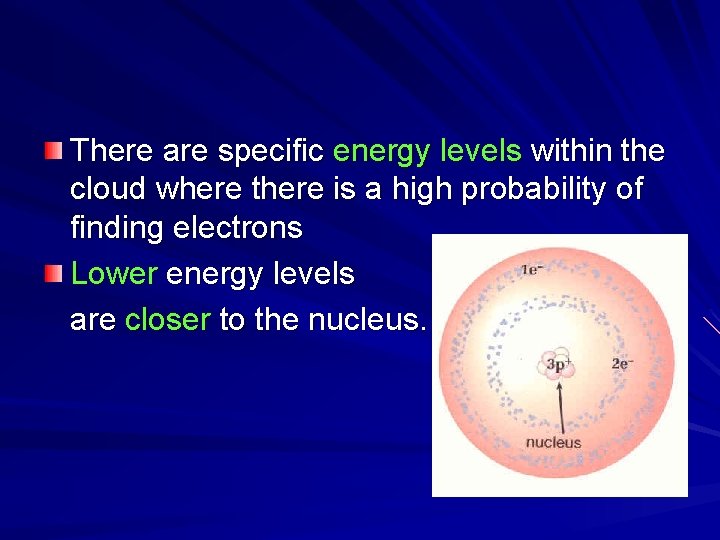 There are specific energy levels within the cloud where there is a high probability of finding electrons

Lower energy levels are closer to the nucleus.

$1e^-$

$3p^+$

$2e^-$

nucleus